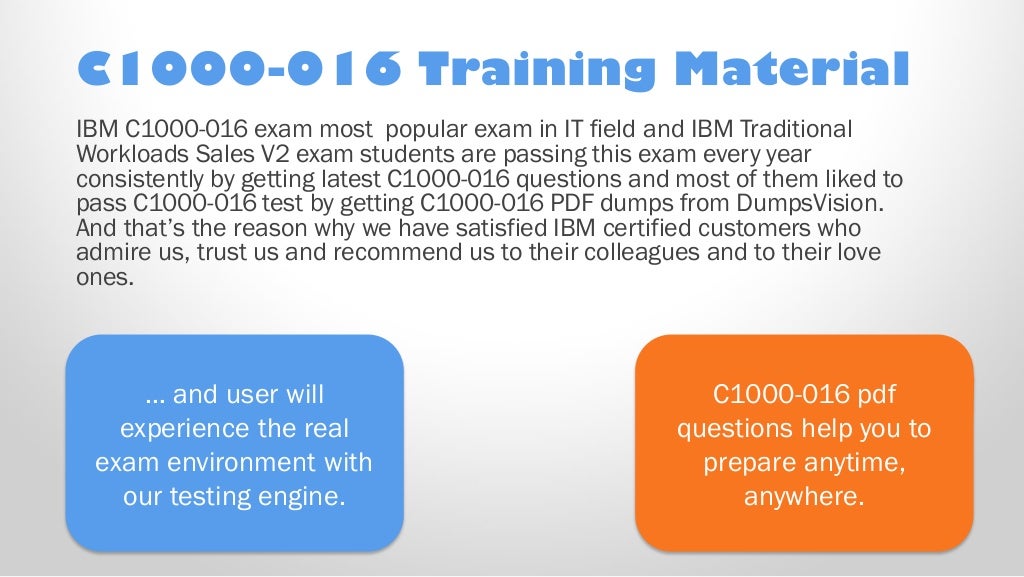 C1000-016 Training Material

IBM C1000-016 exam most popular exam in IT field and IBM Traditional Workloads Sales V2 exam students are passing this exam every year consistently by getting latest C1000-016 questions and most of them liked to pass C1000-016 test by getting C1000-016 PDF dumps from DumpsVision. And that's the reason why we have satisfied IBM certified customers who admire us, trust us and recommend us to their colleagues and to their love ones.

... and user will experience the real exam environment with our testing engine.

C1000-016 pdf questions help you to prepare anytime, anywhere.